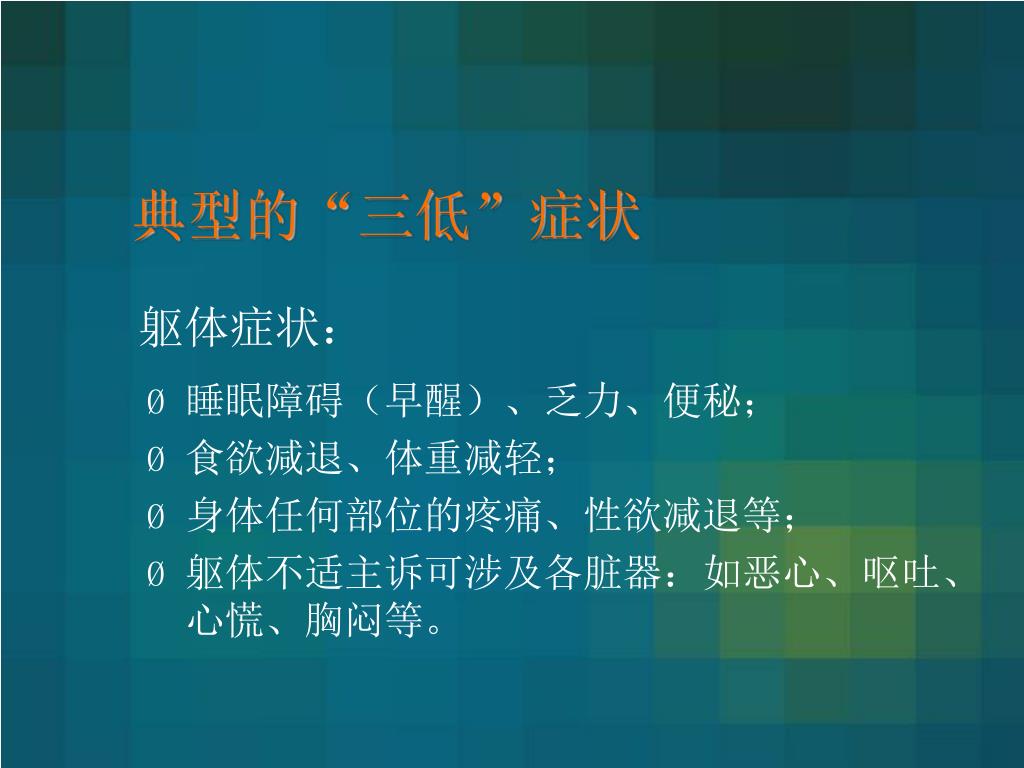 典型的“三低”症状

躯体症状：

Ø 睡眠障碍（早醒）、乏力、便秘；
Ø 食欲减退、体重减轻；
Ø 身体任何部位的疼痛、性欲减退等；
Ø 躯体不适主诉可涉及各脏器：如恶心、呕吐、心慌、胸闷等。